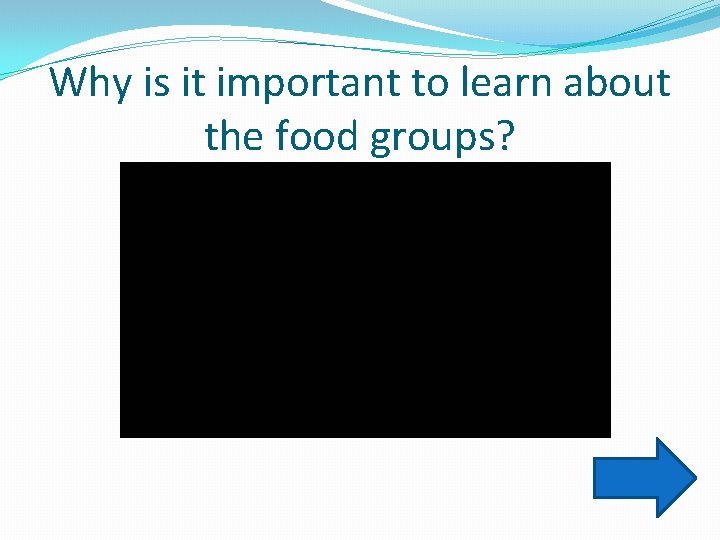 Why is it important to learn about the food groups?